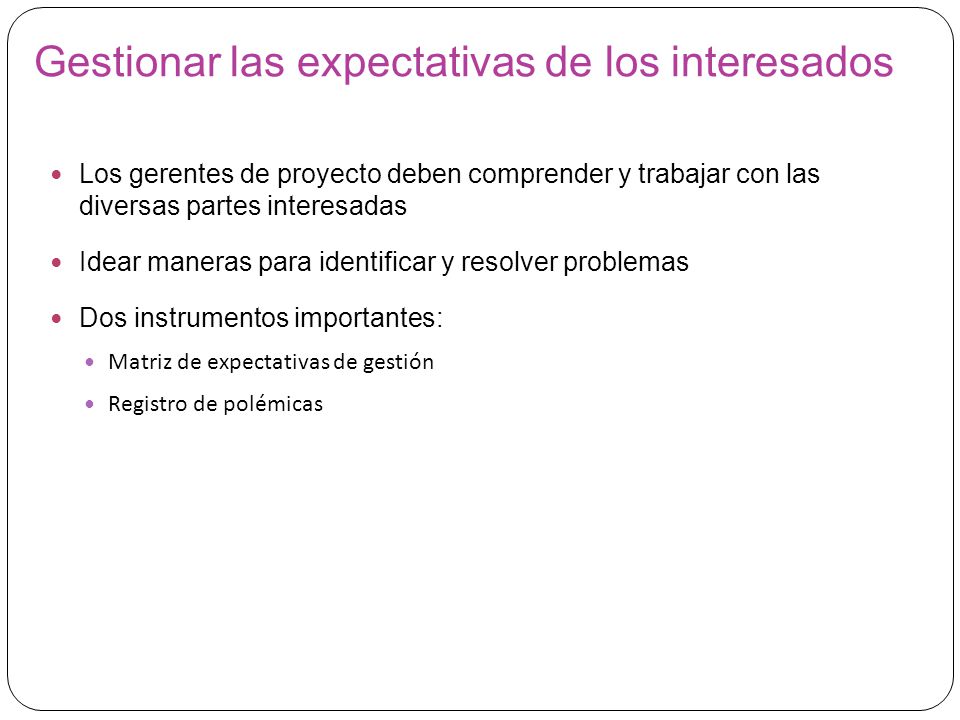 Gestionar las expectativas de los interesados

- Los gerentes de proyecto deben comprender y trabajar con las diversas partes interesadas
- Idear maneras para identificar y resolver problemas
- Dos instrumentos importantes:
  - Matriz de expectativas de gestión
  - Registro de polémicas